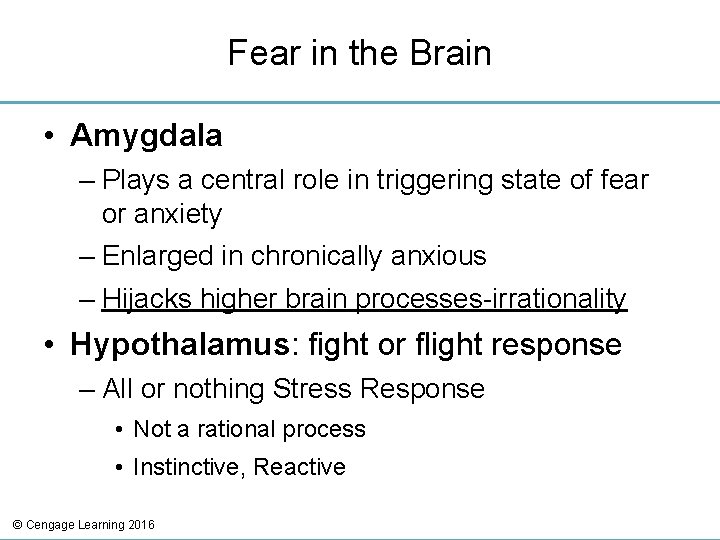 Fear in the Brain

• Amygdala
– Plays a central role in triggering state of fear or anxiety
– Enlarged in chronically anxious
– Hijacks higher brain processes-irrationality
• Hypothalamus: fight or flight response
– All or nothing Stress Response
• Not a rational process
• Instinctive, Reactive

© Cengage Learning 2016